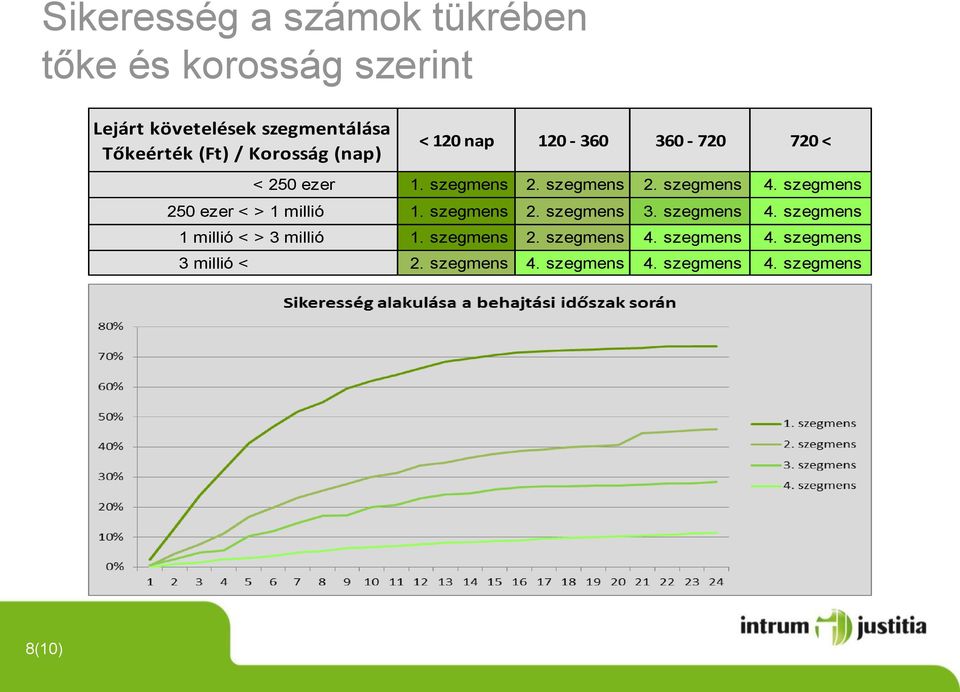 Sikeresség a számok tükrében
tőke és korosság szerint

| Lejárt követelések szegmentálása Tőkeérték (Ft) / Korosság (nap) | < 120 nap | 120 - 360 | 360 - 720 | 720 < |
|---|---|---|---|---|
| < 250 ezer | 1. szegmens | 2. szegmens | 2. szegmens | 4. szegmens |
| 250 ezer < > 1 millió | 1. szegmens | 2. szegmens | 3. szegmens | 4. szegmens |
| 1 millió < > 3 millió | 1. szegmens | 2. szegmens | 4. szegmens | 4. szegmens |
| 3 millió < | 2. szegmens | 4. szegmens | 4. szegmens | 4. szegmens |

Sikeresség alakulása a behajtási időszak során

80%
70%
60%
50%
40%
30%
20%
10%
0%

1 2 3 4 5 6 7 8 9 10 11 12 13 14 15 16 17 18 19 20 21 22 23 24

1. szegmens
2. szegmens
3. szegmens
4. szegmens

8(10)

intrum justitia